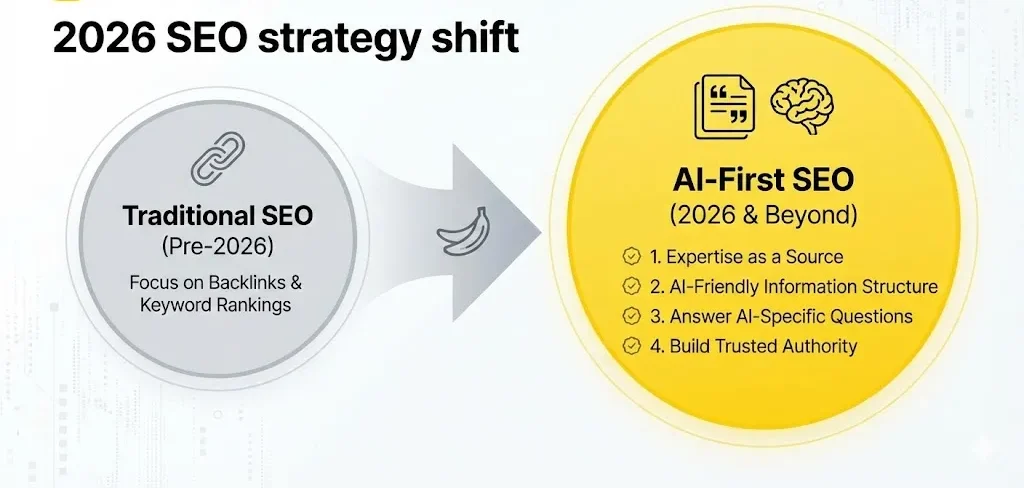 2026 SEO strategy shift

Traditional SEO
(Pre-2026)
Focus on Backlinks & Keyword Rankings

AI-First SEO
(2026 & Beyond)
1. Expertise as a Source
2. AI-Friendly Information Structure
3. Answer AI-Specific Questions
4. Build Trusted Authority